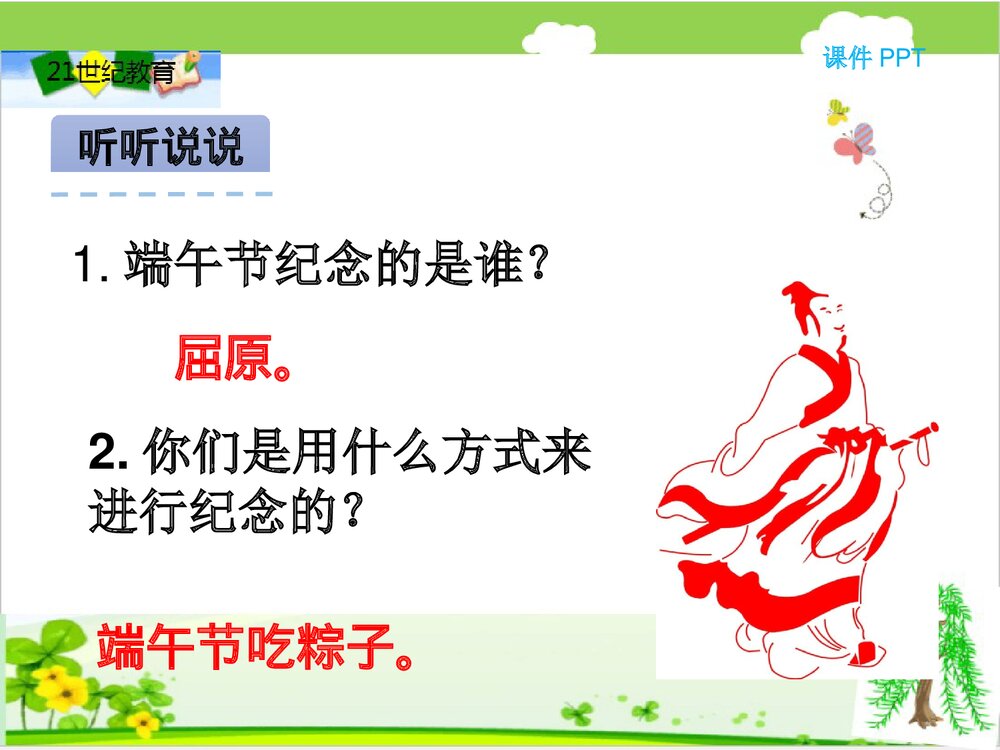 21世纪教育

课件 PPT

听听说说

1. 端午节纪念的是谁？

屈原。

2. 你们是用什么方式来进行纪念的？

端午节吃粽子。